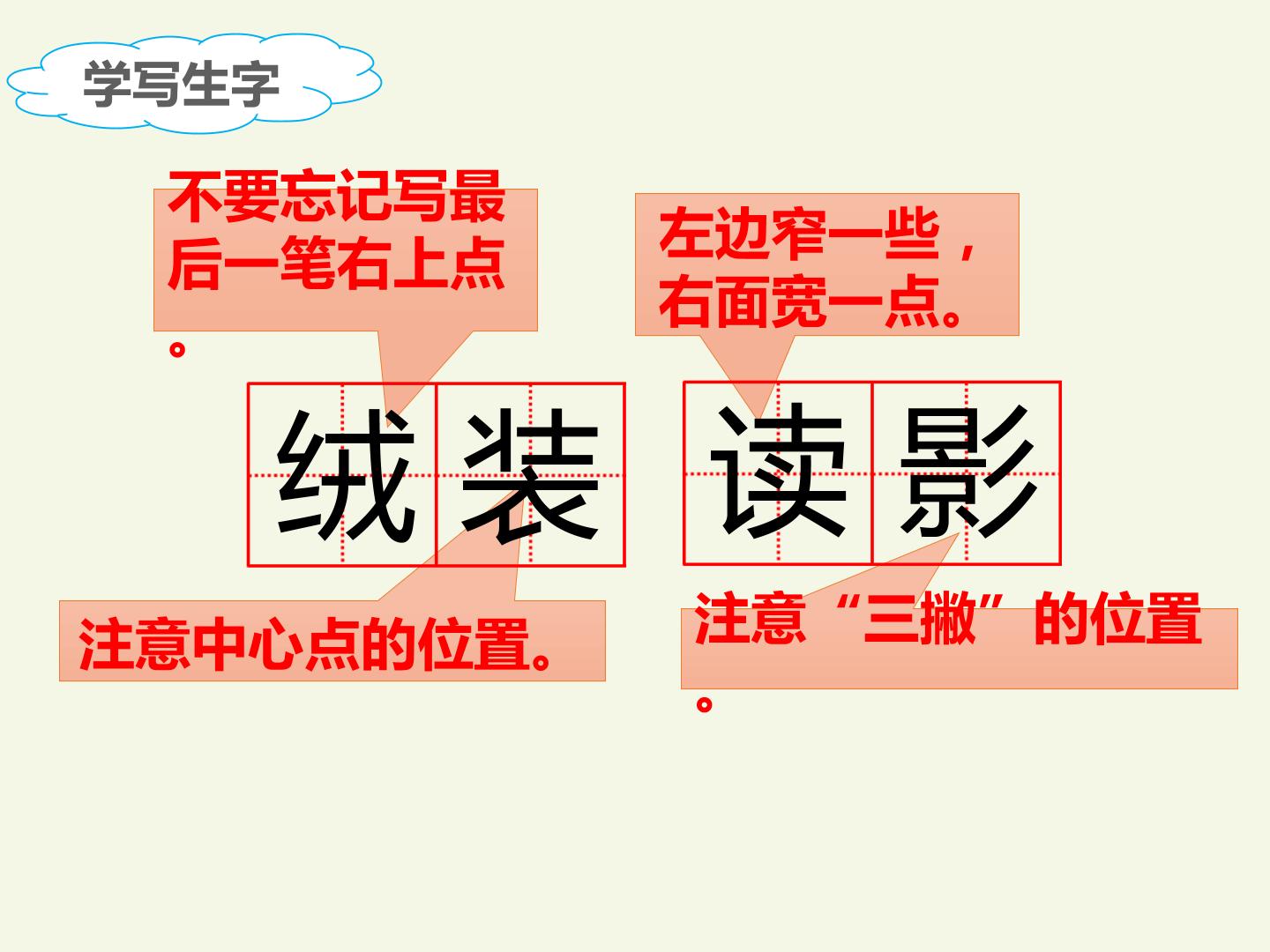 学写生字

不要忘记写最后一笔右上点。

左边窄一些，右面宽一点。

绒 装

读 影

注意中心点的位置。

注意“三撇”的位置。